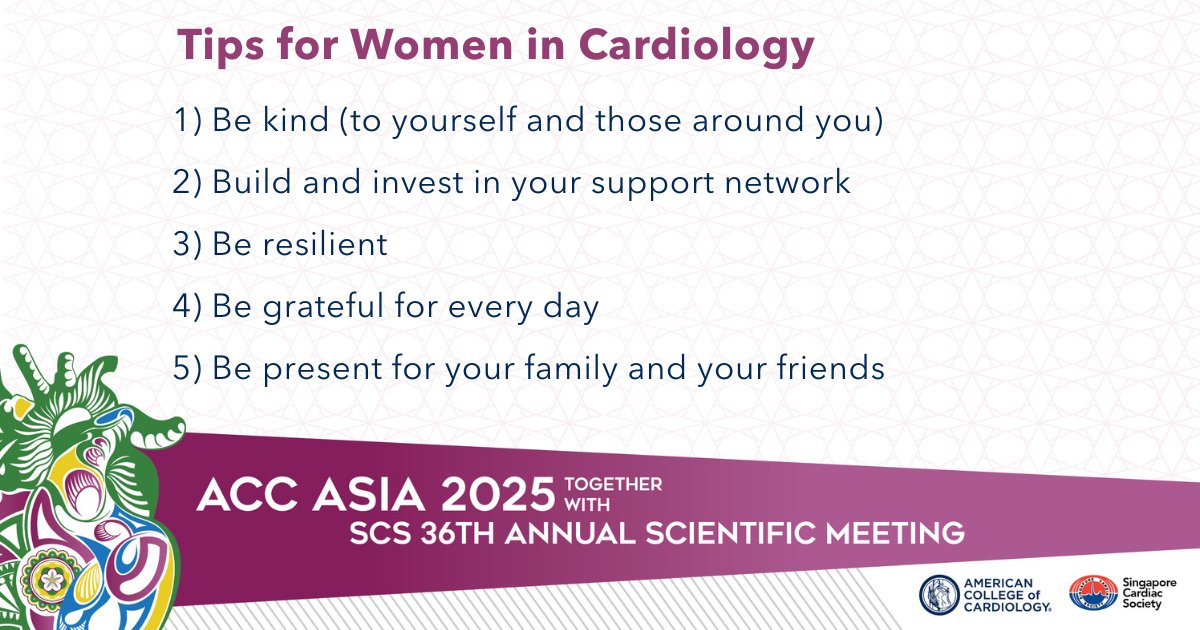 Tips for Women in Cardiology

1) Be kind (to yourself and those around you)

2) Build and invest in your support network

3) Be resilient

4) Be grateful for every day

5) Be present for your family and your friends

ACC ASIA 2025 TOGETHER WITH SCS 36TH ANNUAL SCIENTIFIC MEETING

AMERICAN COLLEGE of CARDIOLOGY

Singapore Cardiac Society